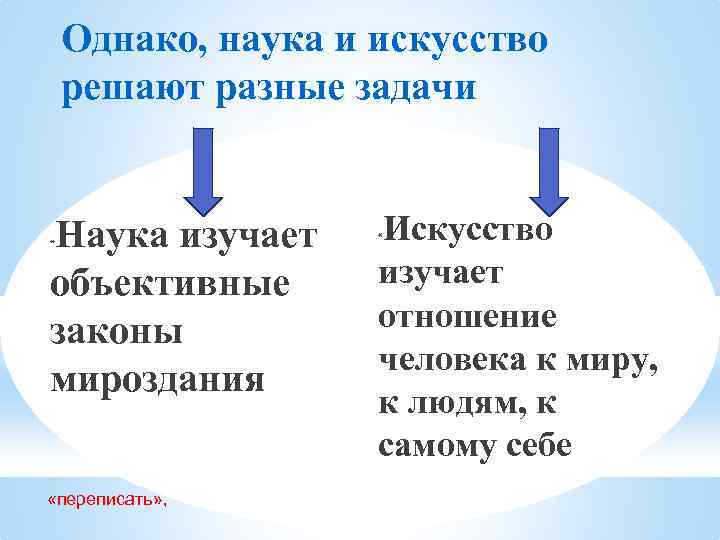 Однако, наука и искусство решают разные задачи

Наука изучает объективные законы мироздания

Искусство изучает отношение человека к миру, к людям, к самому себе

«переписать»,